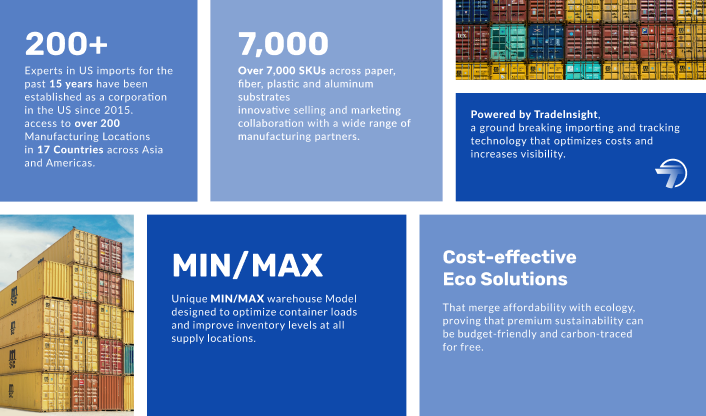 200+

Experts in US imports for the past 15 years have been established as a corporation in the US since 2015. access to over 200 Manufacturing Locations in 17 Countries across Asia and Americas.

7,000

Over 7,000 SKUs across paper, fiber, plastic and aluminum substrates innovative selling and marketing collaboration with a wide range of manufacturing partners.

Powered by TradeInsight, a ground breaking importing and tracking technology that optimizes costs and increases visibility.

MIN/MAX

Unique MIN/MAX warehouse Model designed to optimize container loads and improve inventory levels at all supply locations.

Cost-effective Eco Solutions

That merge affordability with ecology, proving that premium sustainability can be budget-friendly and carbon-traced for free.